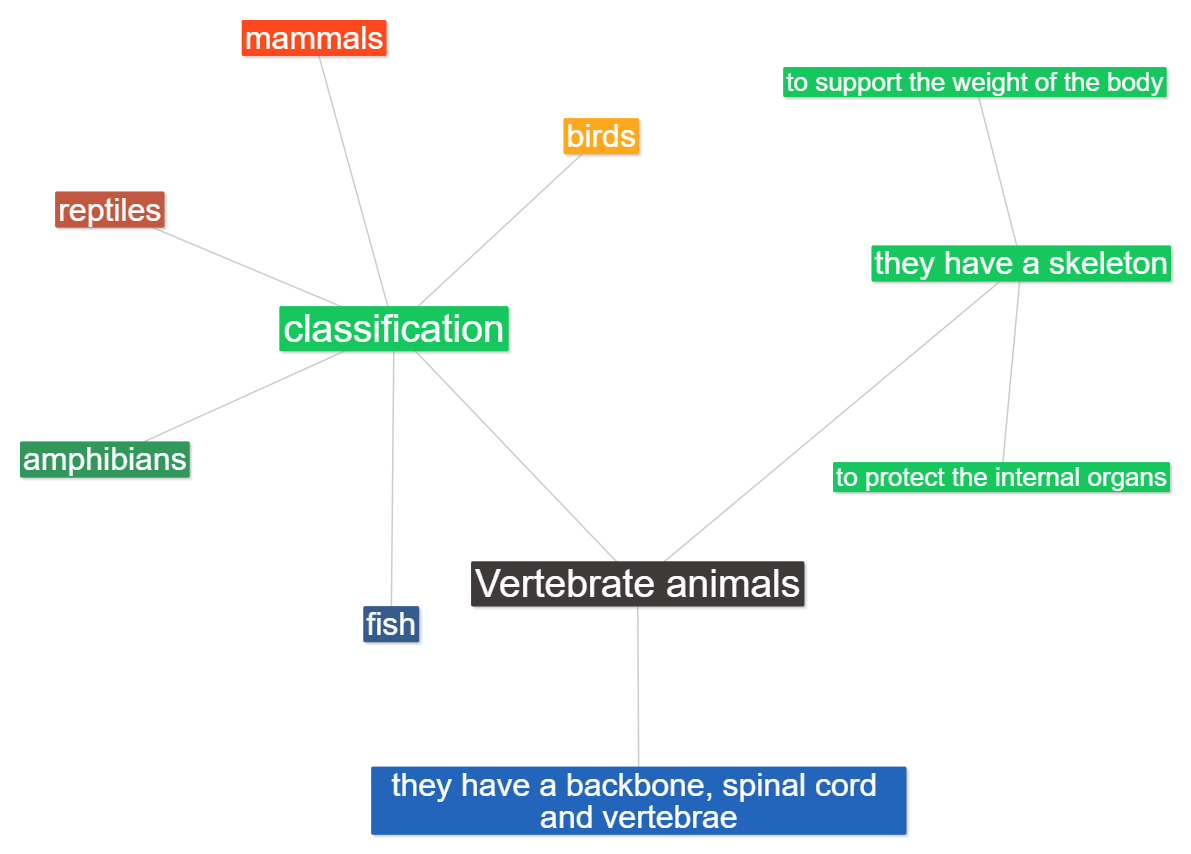 mammals

to support the weight of the body

birds

reptiles

they have a skeleton

classification

amphibians

to protect the internal organs

Vertebrate animals

fish

they have a backbone, spinal cord and vertebrae